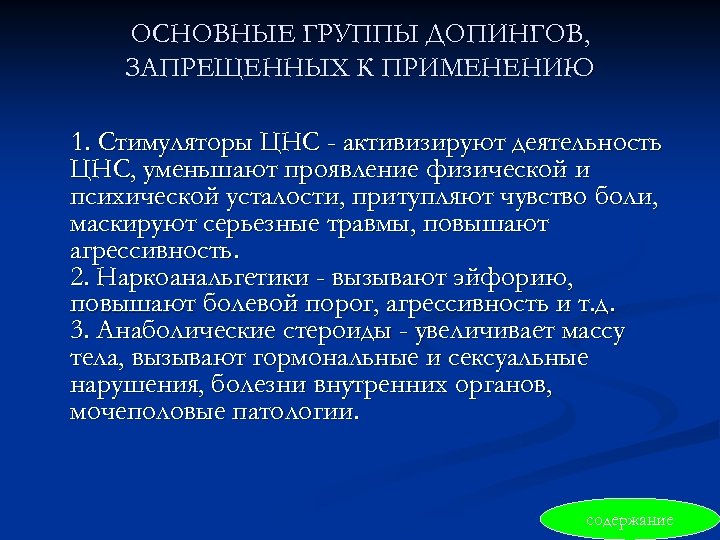 ОСНОВНЫЕ ГРУППЫ ДОПИНГОВ, ЗАПРЕЩЕННЫХ К ПРИМЕНЕНИЮ

1. Стимуляторы ЦНС - активизируют деятельность ЦНС, уменьшают проявление физической и психической усталости, притупляют чувство боли, маскируют серьезные травмы, повышают агрессивность.
2. Наркоанальгетики - вызывают эйфорию, повышают болевой порог, агрессивность и т.д.
3. Анаболические стероиды - увеличивает массу тела, вызывают гормональные и сексуальные нарушения, болезни внутренних органов, мочеполовые патологии.

содержание